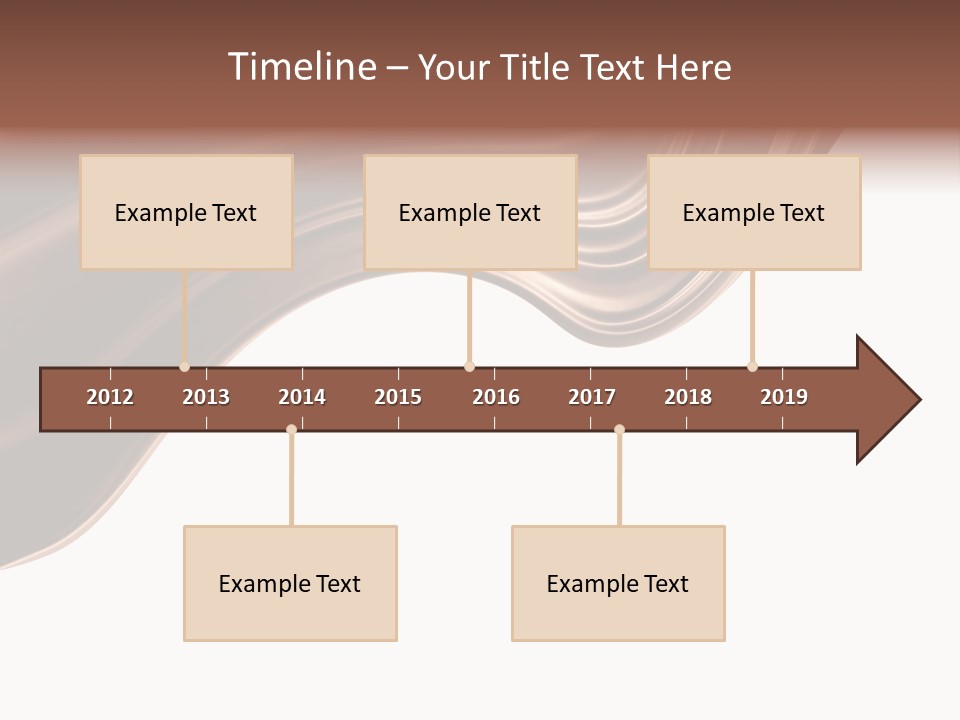 Timeline – Your Title Text Here

Example Text

Example Text

Example Text

2012 2013 2014 2015 2016 2017 2018 2019

Example Text

Example Text